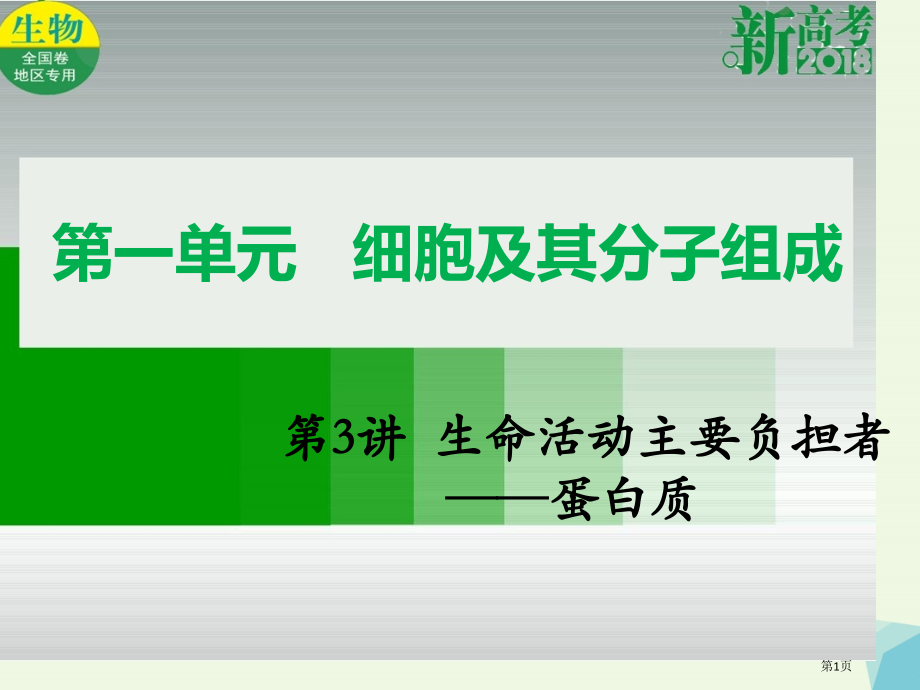 生物
全国卷
地区专用

新高考
2018

第一单元　细胞及其分子组成

第3讲　生命活动主要负担者
——蛋白质

第1页